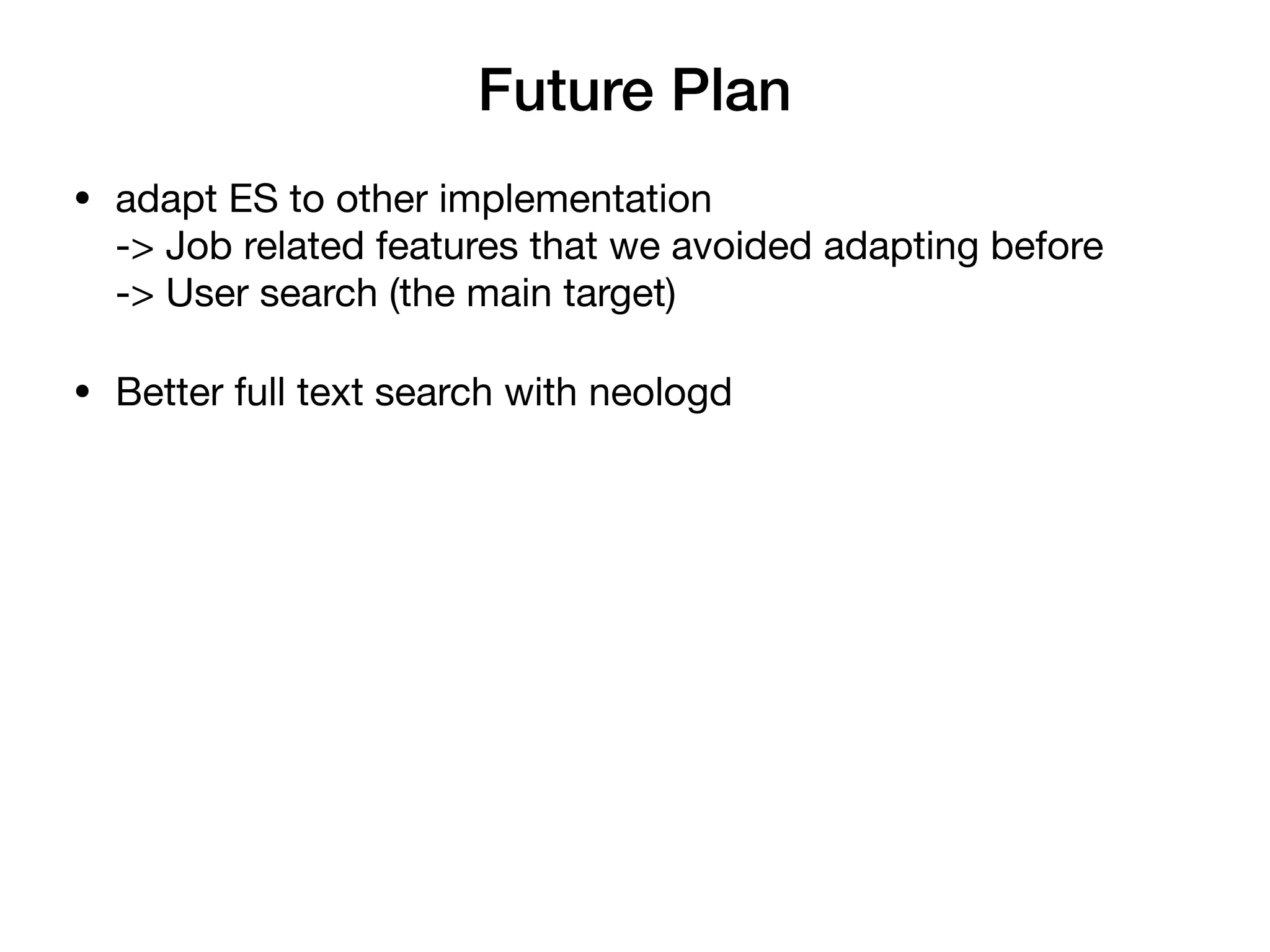 Future Plan

• adapt ES to other implementation
-> Job related features that we avoided adapting before
-> User search (the main target)

• Better full text search with neologd